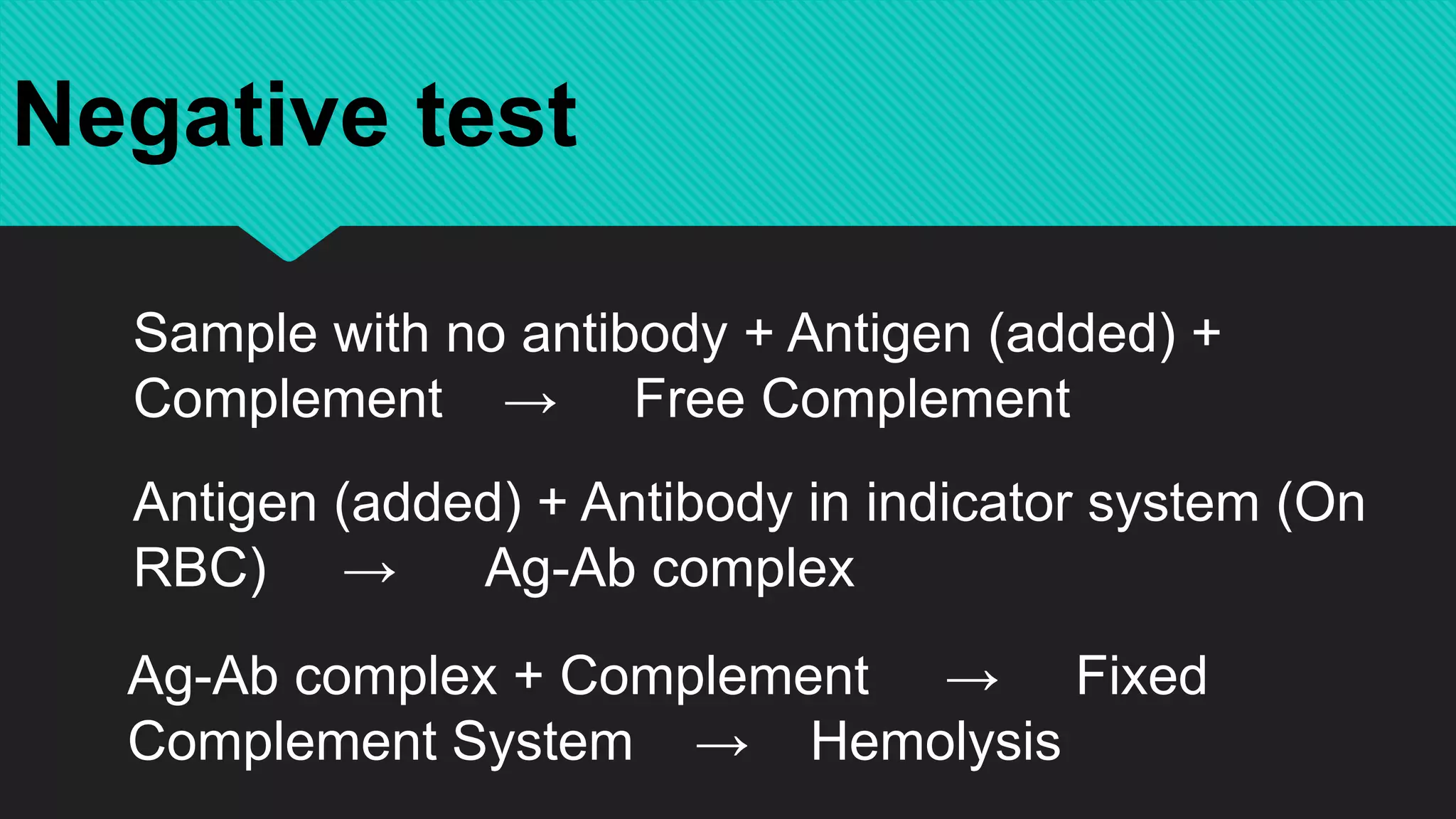 Negative test

Sample with no antibody + Antigen (added) + Complement → Free Complement

Antigen (added) + Antibody in indicator system (On RBC) → Ag-Ab complex

Ag-Ab complex + Complement → Fixed Complement System → Hemolysis